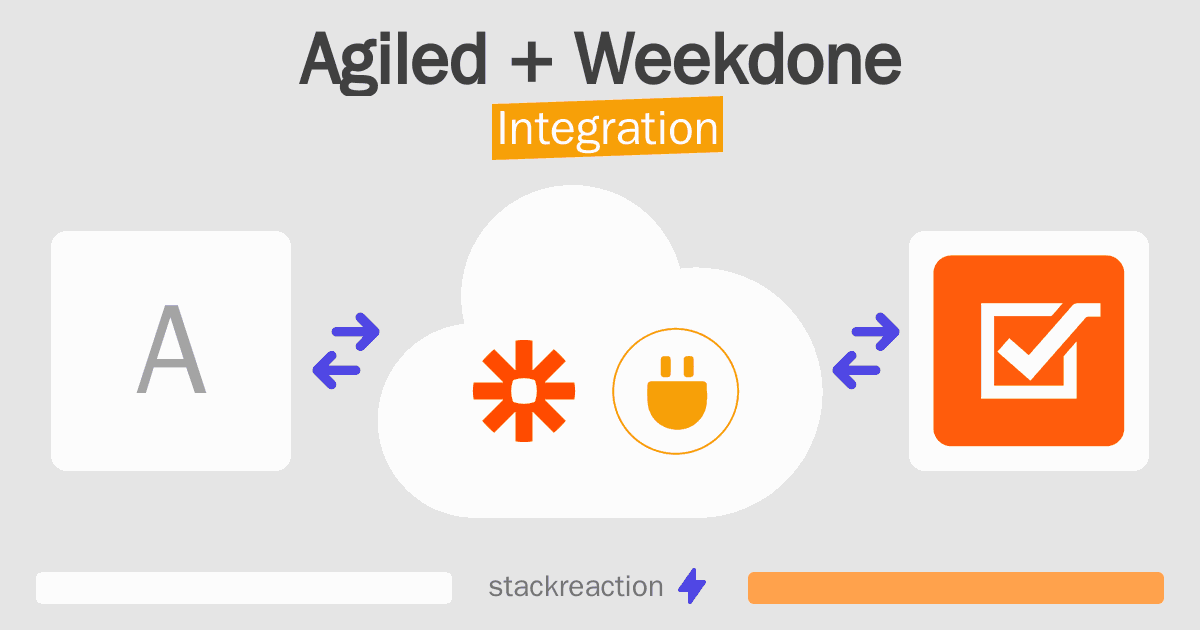 Agiled + Weekdone
Integration

A

stackreaction